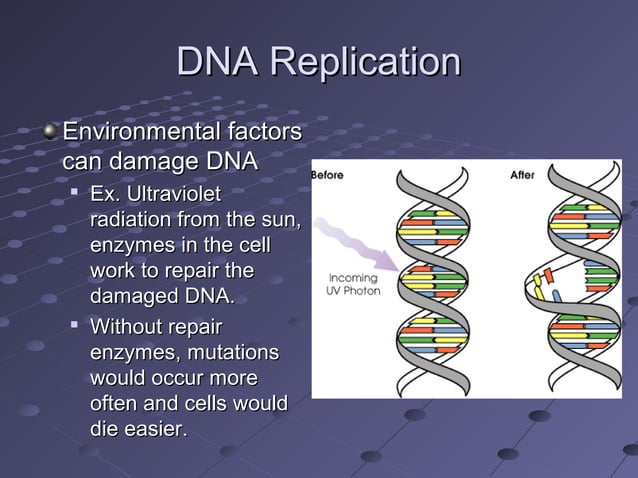 DNA Replication

Environmental factors can damage DNA

Ex. Ultraviolet radiation from the sun, enzymes in the cell work to repair the damaged DNA.

Without repair enzymes, mutations would occur more often and cells would die easier.

Before

After

Incoming UV Photon